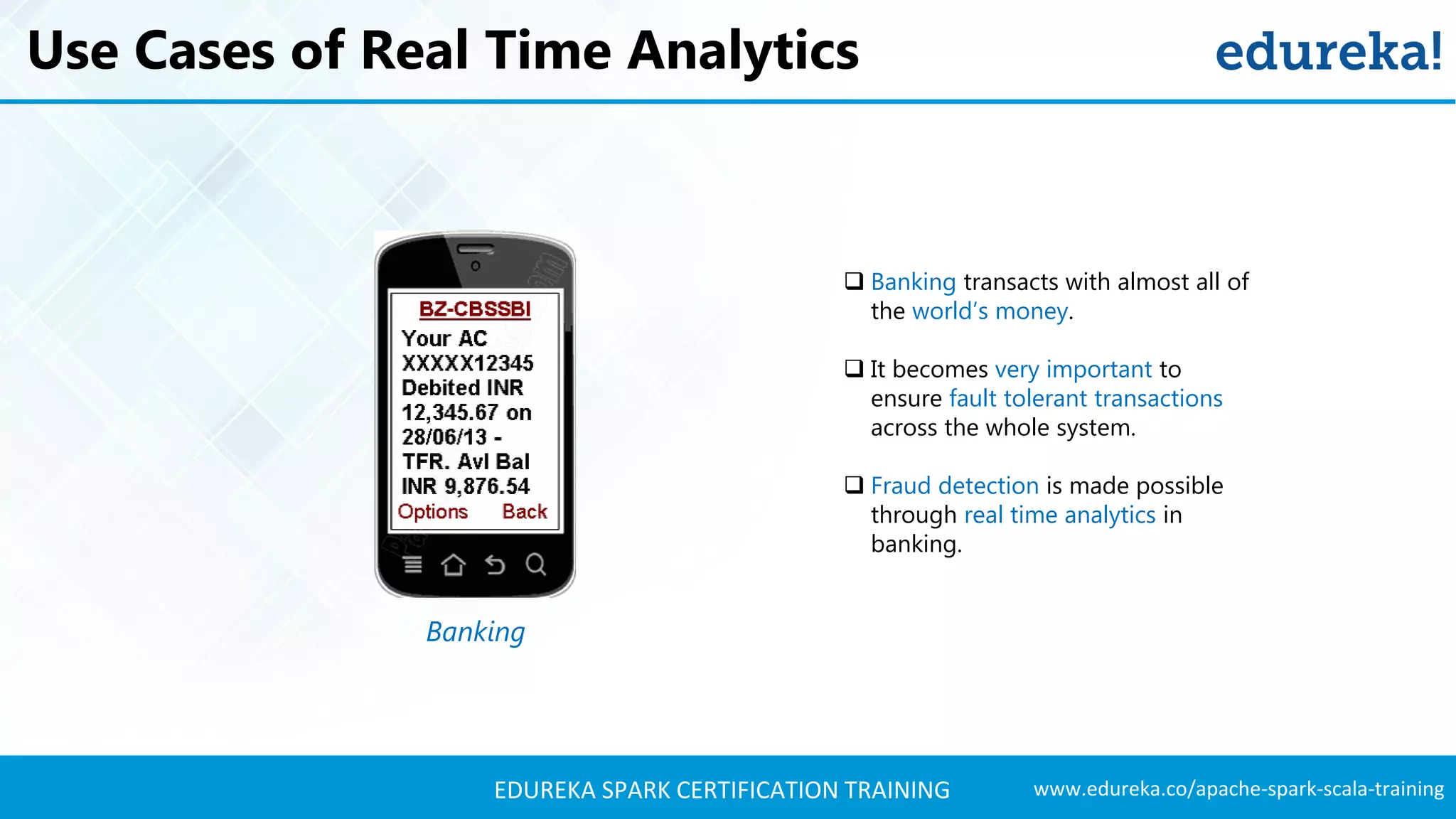 Use Cases of Real Time Analytics

edureka!

BZ-CBSSBI
Your AC XXXXX12345 Debited INR 12,345.67 on 28/06/13 - TFR. Avl Bal INR 9,876.54
Options Back

Banking

❑ Banking transacts with almost all of the world's money.

❑ It becomes very important to ensure fault tolerant transactions across the whole system.

❑ Fraud detection is made possible through real time analytics in banking.

EDUREKA SPARK CERTIFICATION TRAINING www.edureka.co/apache-spark-scala-training